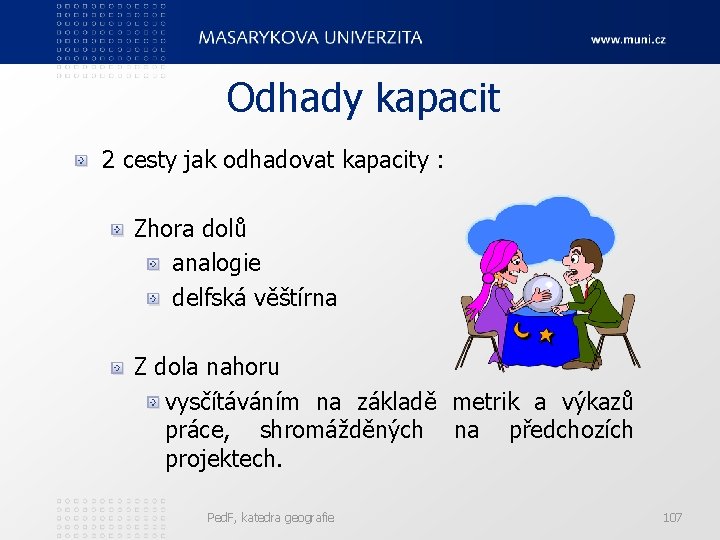 MASARYKOVA UNIVERZITA

www.muni.cz

Odhady kapacit

2 cesty jak odhadovat kapacity :

Zhora dolů

analogie

delfská věštírna

Z dola nahoru

vysčítáváním na základě metrik a výkazů práce, shromážděných na předchozích projektech.

PedF, katedra geografie

107